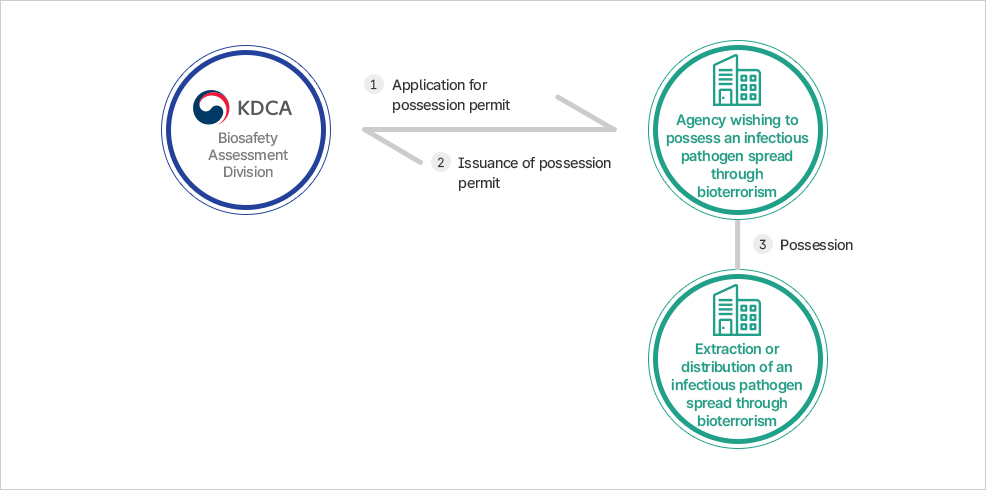 KDCA
Biosafety Assessment Division

1 Application for possession permit

2 Issuance of possession permit

Agency wishing to possess an infectious pathogen spread through bioterrorism

3 Possession

Extraction or distribution of an infectious pathogen spread through bioterrorism